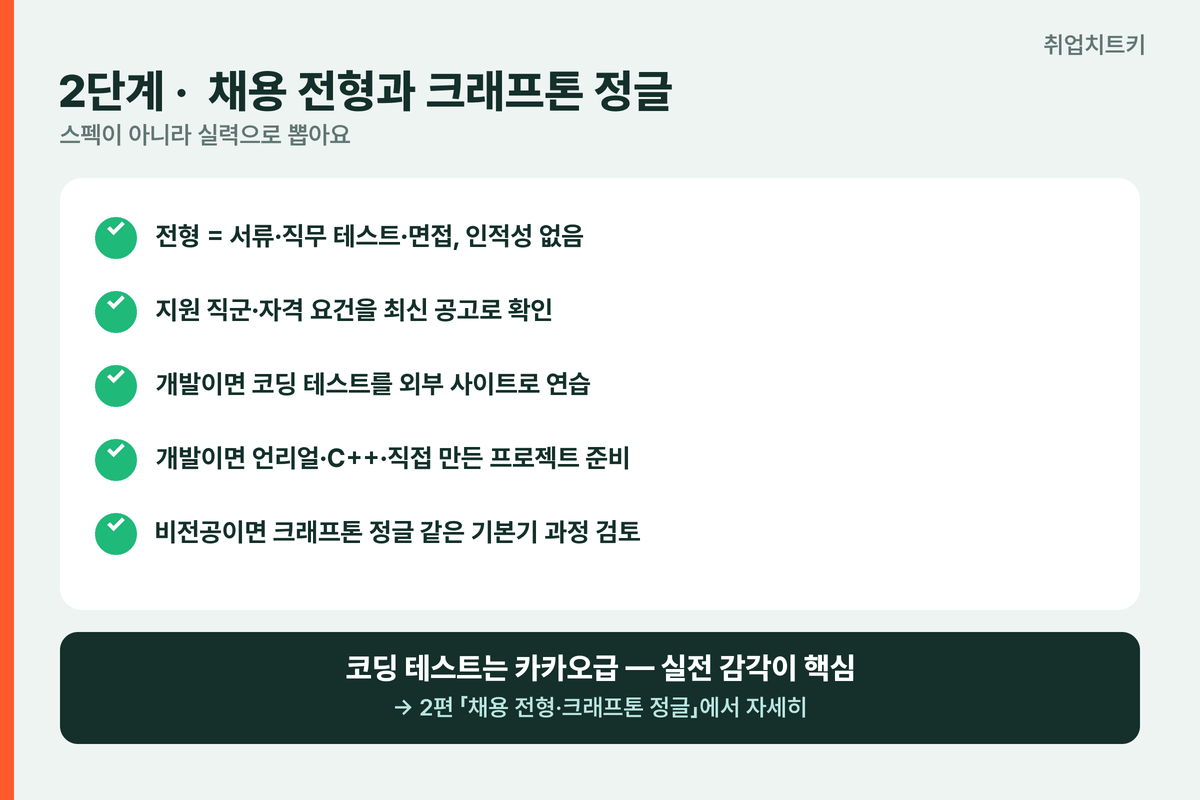 취업치트키

2단계 · 채용 전형과 크래프톤 정글

스펙이 아니라 실력으로 뽑아요

전형 = 서류·직무 테스트·면접, 인적성 없음

지원 직군·자격 요건을 최신 공고로 확인

개발이면 코딩 테스트를 외부 사이트로 연습

개발이면 언리얼·C++·직접 만든 프로젝트 준비

비전공이면 크래프톤 정글 같은 기본기 과정 검토

코딩 테스트는 카카오급 — 실전 감각이 핵심

→ 2편 「채용 전형·크래프톤 정글」에서 자세히